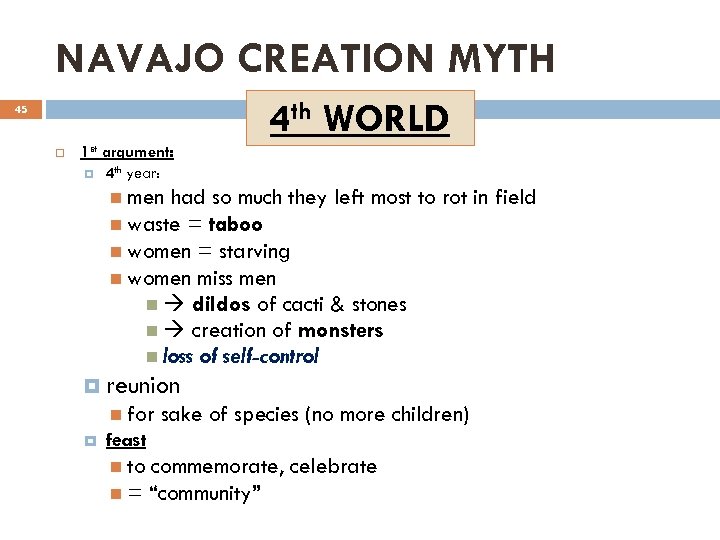 NAVAJO CREATION MYTH

45

4th WORLD

1st argument:

4th year:

men had so much they left most to rot in field

waste = taboo

women = starving

women miss men

→ dildos of cacti & stones

→ creation of monsters

loss of self-control

reunion

for sake of species (no more children)

feast

to commemorate, celebrate

= “community”